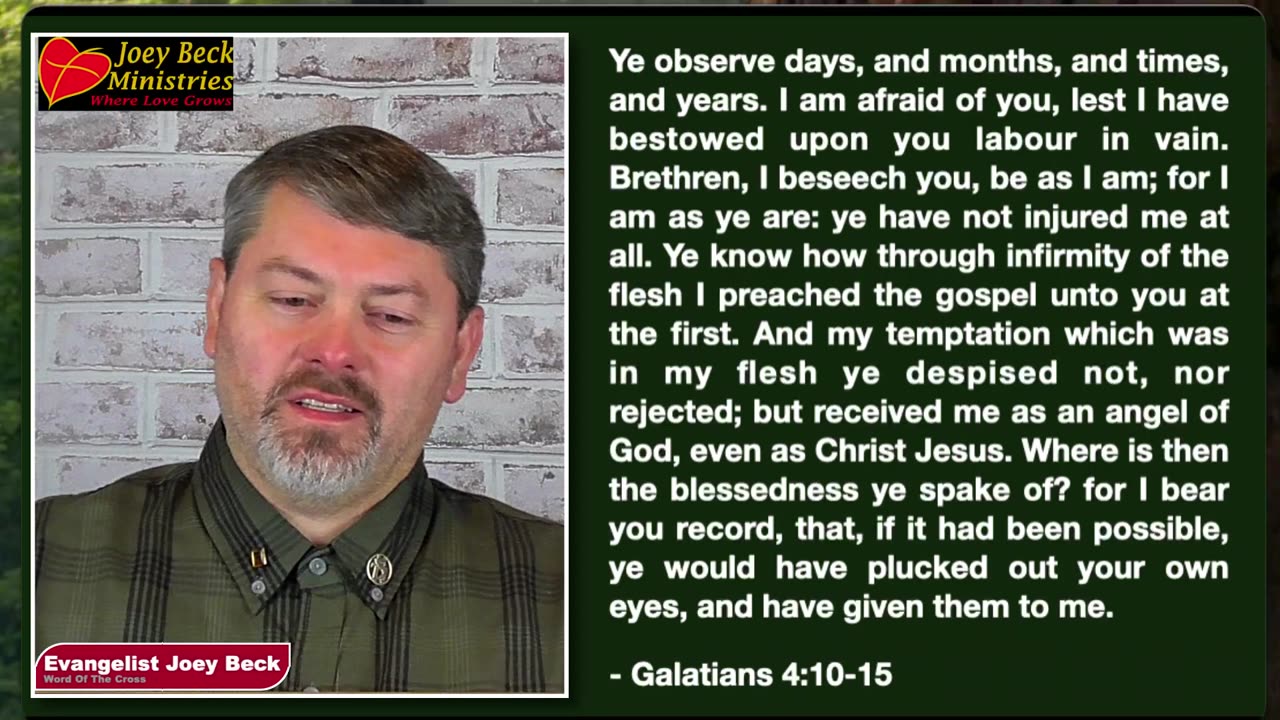 Joey Beck Ministries
Where Love Grows

Evangelist Joey Beck
Word Of The Cross

Ye observe days, and months, and times, and years. I am afraid of you, lest I have bestowed upon you labour in vain. Brethren, I beseech you, be as I am; for I am as ye are: ye have not injured me at all. Ye know how through infirmity of the flesh I preached the gospel unto you at the first. And my temptation which was in my flesh ye despised not, nor rejected; but received me as an angel of God, even as Christ Jesus. Where is then the blessedness ye spake of? for I bear you record, that, if it had been possible, ye would have plucked out your own eyes, and have given them to me.

- Galatians 4:10-15